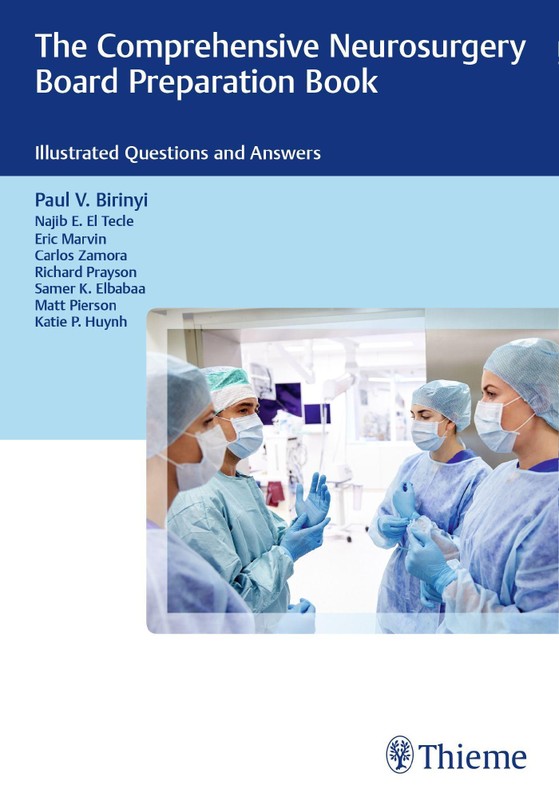 The Comprehensive Neurosurgery Board Preparation Book

Illustrated Questions and Answers

Paul V. Birinyi
Najib E. El Tecle
Eric Marvin
Carlos Zamora
Richard Prayson
Samer K. Elbabaa
Matt Pierson
Katie P. Huynh

Thieme